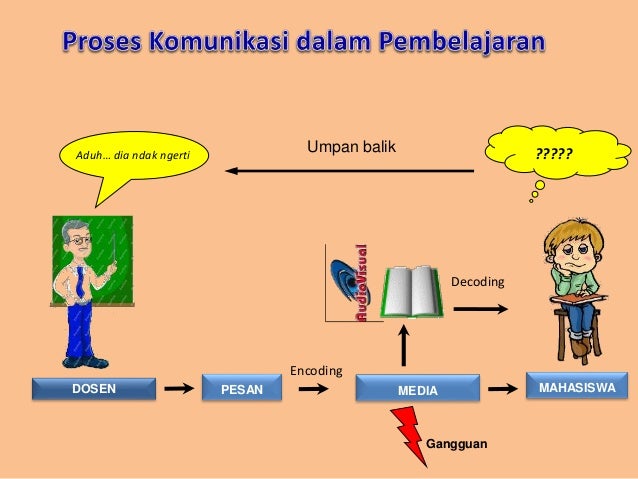 Proses Komunikasi dalam Pembelajaran

Aduh… dia ndak ngerti

Umpan balik

?????

AudioVisual

Decoding

DOSEN

PESAN

Encoding

MEDIA

MAHASISWA

Gangguan